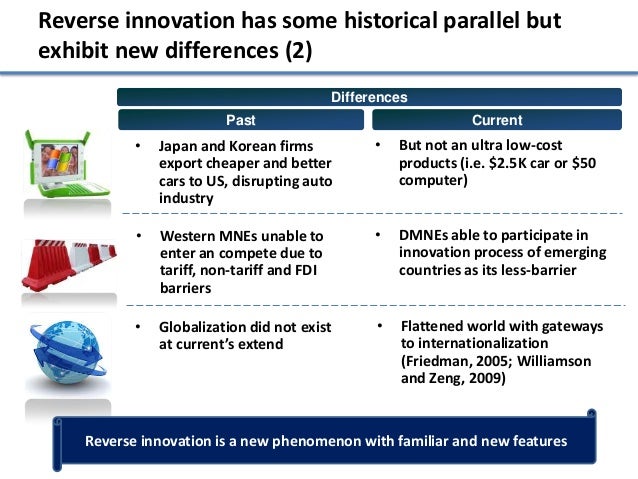 Reverse innovation has some historical parallel but exhibit new differences (2)

Differences

| Past | Current |
|---|---|
| • Japan and Korean firms export cheaper and better cars to US, disrupting auto industry | • But not an ultra low-cost products (i.e. \$2.5K car or \$50 computer) |
| • Western MNEs unable to enter an compete due to tariff, non-tariff and FDI barriers | • DMNEs able to participate in innovation process of emerging countries as its less-barrier |
| • Globalization did not exist at current's extend | • Flattened world with gateways to internationalization (Friedman, 2005; Williamson and Zeng, 2009) |

Reverse innovation is a new phenomenon with familiar and new features